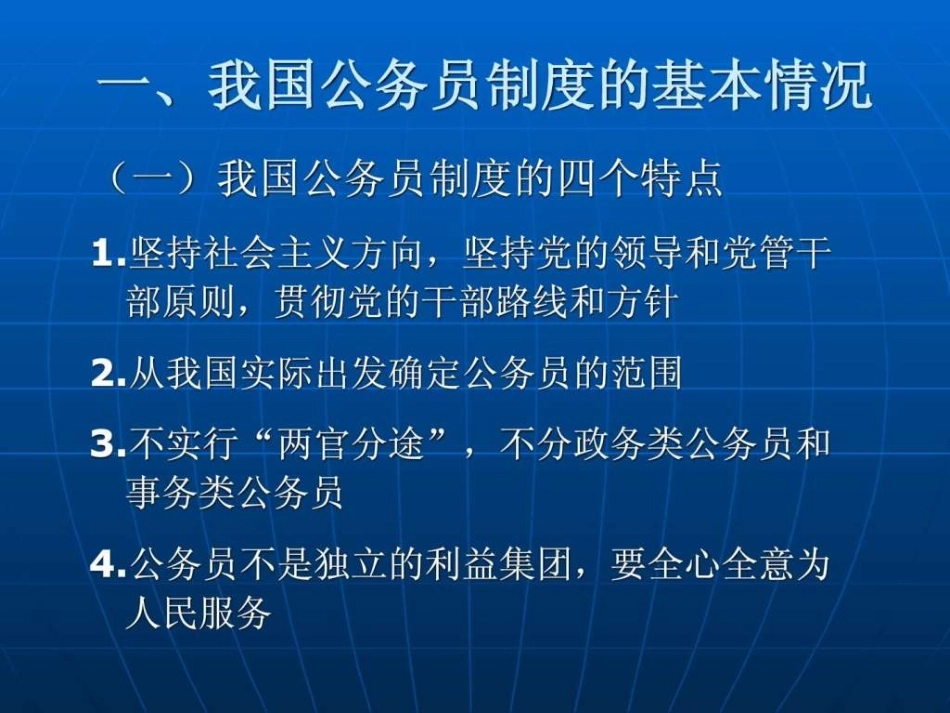 一、我国公务员制度的基本情况

（一）我国公务员制度的四个特点

1.坚持社会主义方向，坚持党的领导和党管干部原则，贯彻党的干部路线和方针

2.从我国实际出发确定公务员的范围

3.不实行“两官分途”，不分政务类公务员和事务类公务员

4.公务员不是独立的利益集团，要全心全意为人民服务